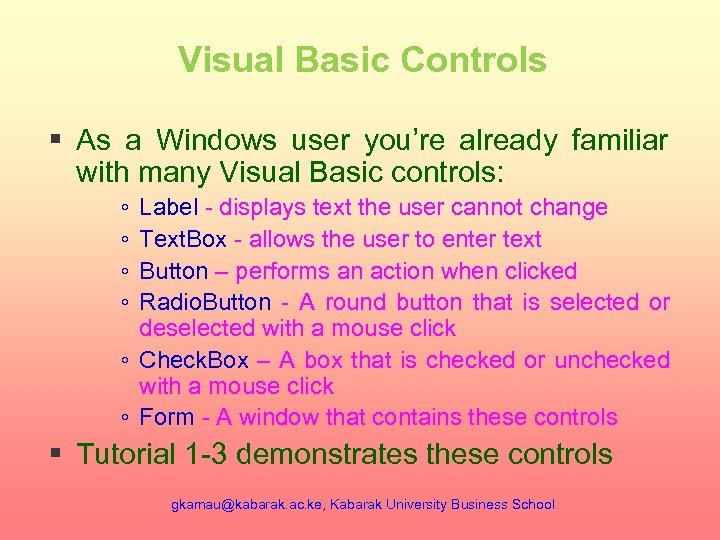 Visual Basic Controls

▪ As a Windows user you're already familiar with many Visual Basic controls:

◦ Label - displays text the user cannot change
◦ TextBox - allows the user to enter text
◦ Button – performs an action when clicked
◦ RadioButton - A round button that is selected or deselected with a mouse click
◦ CheckBox – A box that is checked or unchecked with a mouse click
◦ Form - A window that contains these controls

▪ Tutorial 1-3 demonstrates these controls

gkamau@kabarak.ac.ke, Kabarak University Business School